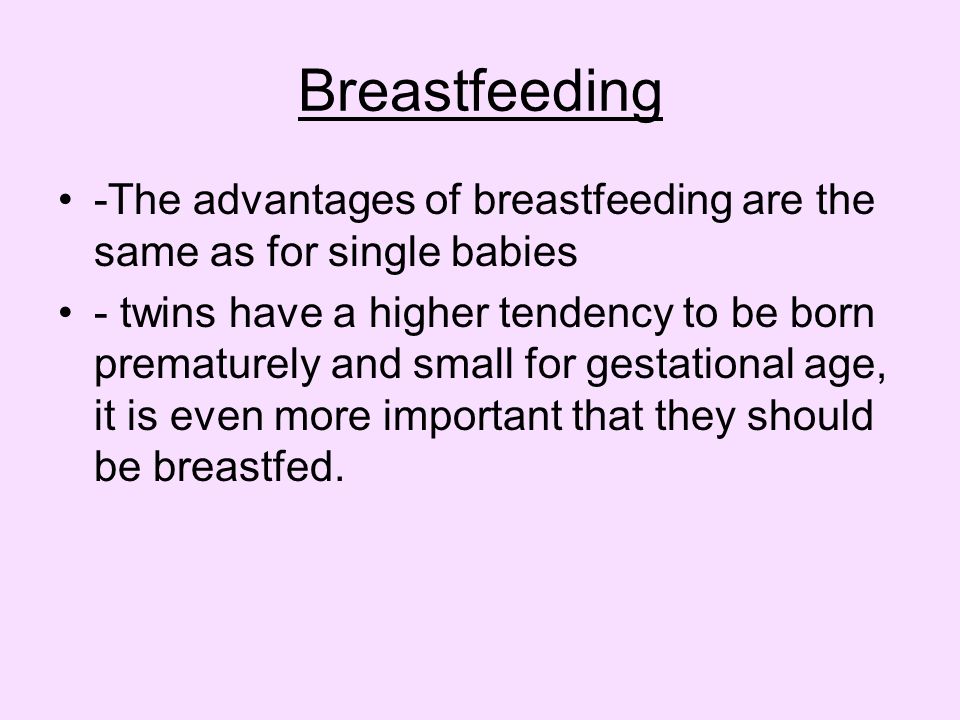 Breastfeeding

• -The advantages of breastfeeding are the same as for single babies

• - twins have a higher tendency to be born prematurely and small for gestational age, it is even more important that they should be breastfed.